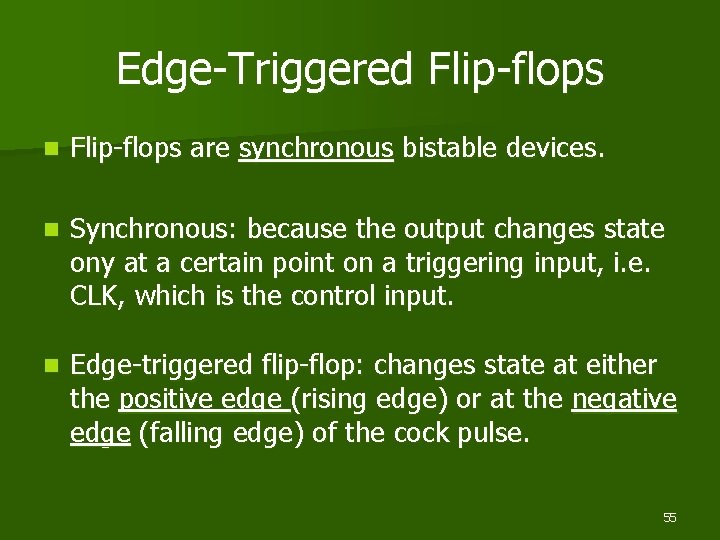 Edge-Triggered Flip-flops

Flip-flops are synchronous bistable devices.

Synchronous: because the output changes state ony at a certain point on a triggering input, i.e. CLK, which is the control input.

Edge-triggered flip-flop: changes state at either the positive edge (rising edge) or at the negative edge (falling edge) of the cock pulse.

55